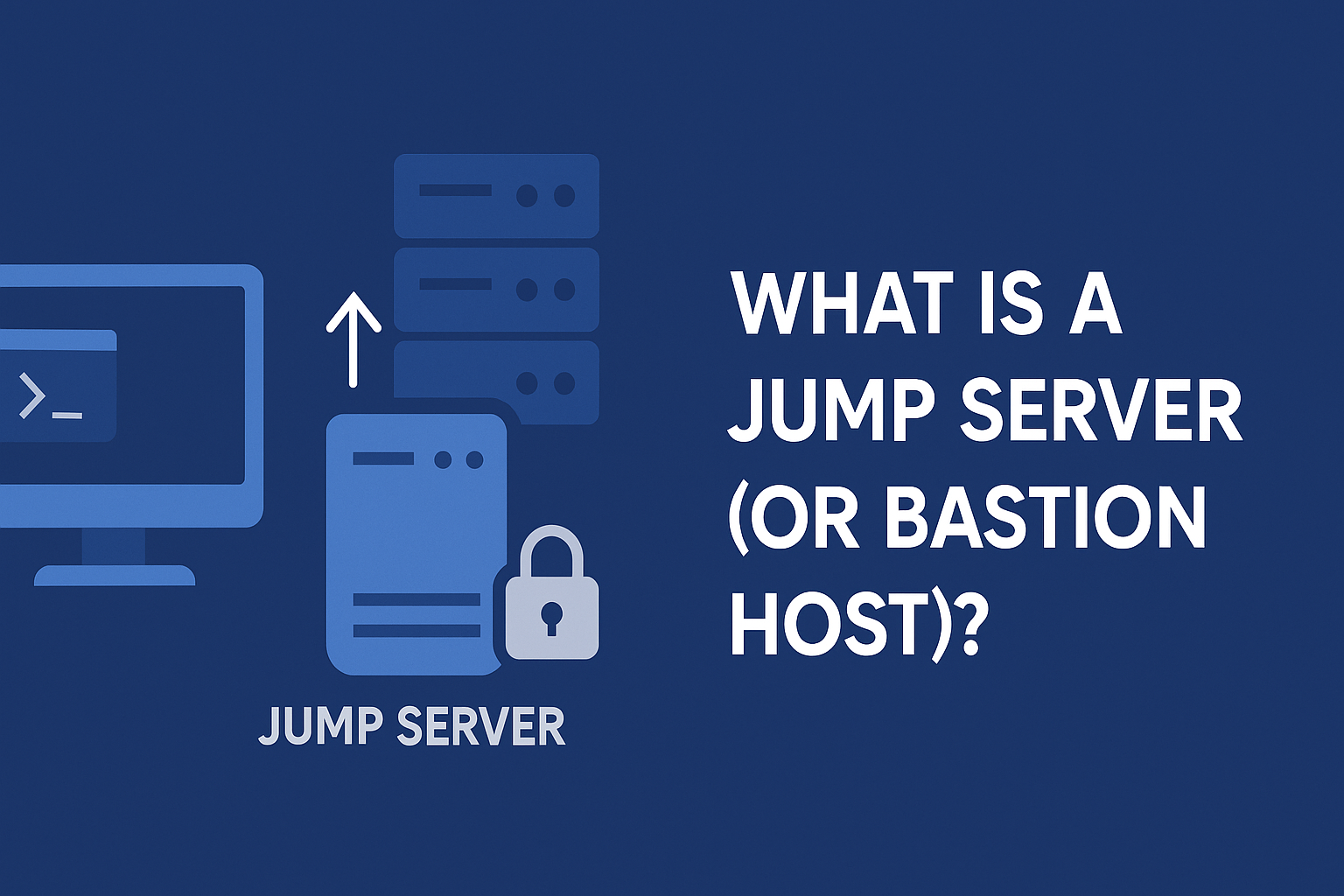 >_

JUMP SERVER

WHAT IS A JUMP SERVER (OR BASTION HOST)?